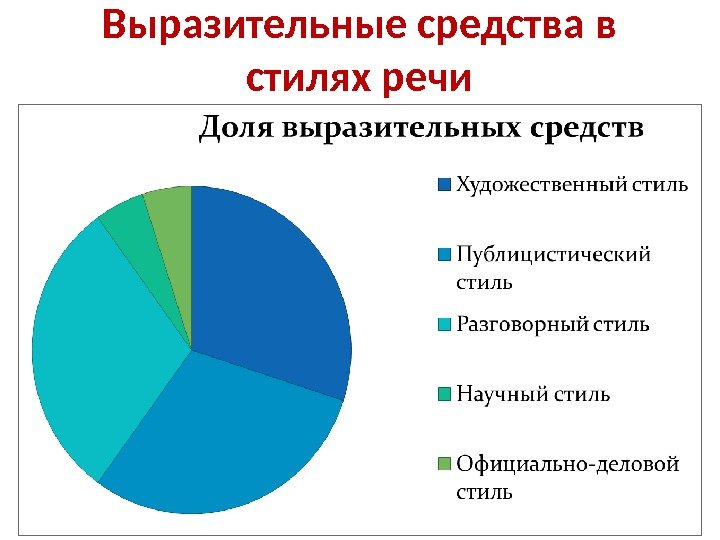 Выразительные средства в стилях речи

Доля выразительных средств

Художественный стиль

Публицистический стиль

Разговорный стиль

Научный стиль

Официально-деловой стиль